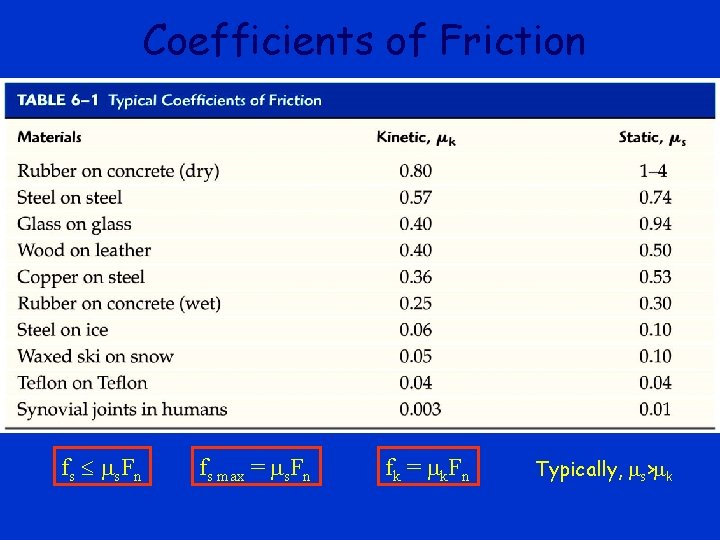 Coefficients of Friction

TABLE 6–1 Typical Coefficients of Friction

| Materials | Kinetic, $\mu_k$ | Static, $\mu_s$ |
|---|---|---|
| Rubber on concrete (dry) | 0.80 | 1–4 |
| Steel on steel | 0.57 | 0.74 |
| Glass on glass | 0.40 | 0.94 |
| Wood on leather | 0.40 | 0.50 |
| Copper on steel | 0.36 | 0.53 |
| Rubber on concrete (wet) | 0.25 | 0.30 |
| Steel on ice | 0.06 | 0.10 |
| Waxed ski on snow | 0.05 | 0.10 |
| Teflon on Teflon | 0.04 | 0.04 |
| Synovial joints in humans | 0.003 | 0.01 |

$f_s \leq \mu_s F_n$

$f_{s\,max} = \mu_s F_n$

$f_k = \mu_k F_n$

Typically, $\mu_s > \mu_k$